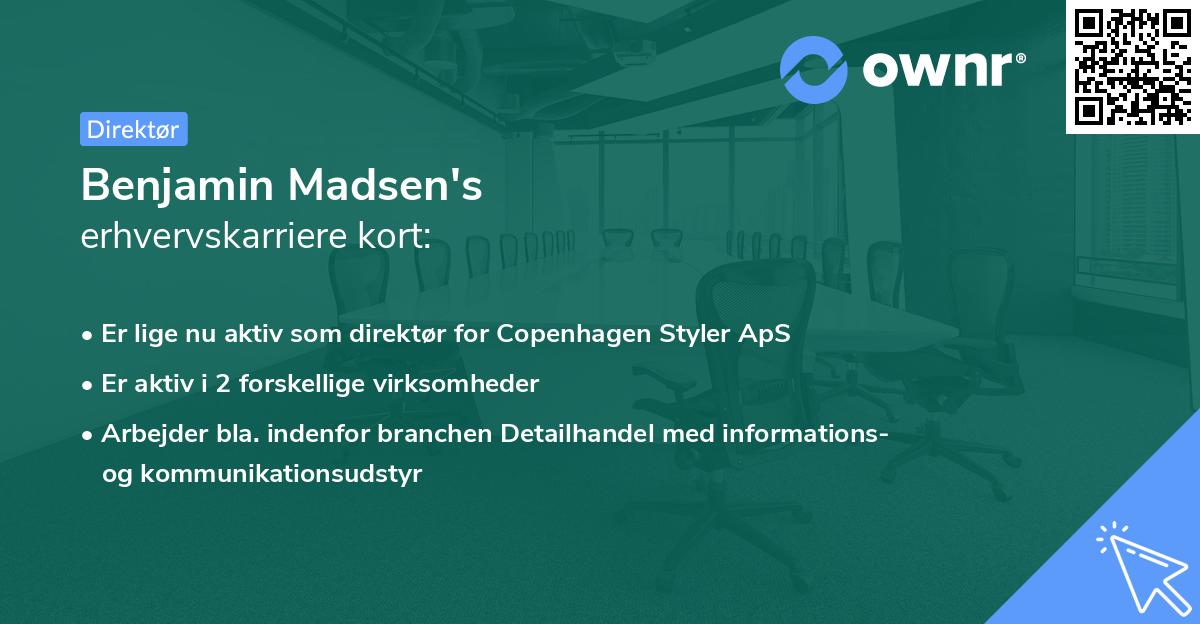 ownr®

Direktør

Benjamin Madsen's
erhvervskarriere kort:

• Er lige nu aktiv som direktør for Copenhagen Styler ApS
• Er aktiv i 2 forskellige virksomheder
• Arbejder bla. indenfor branchen Detailhandel med informations- og kommunikationsudstyr